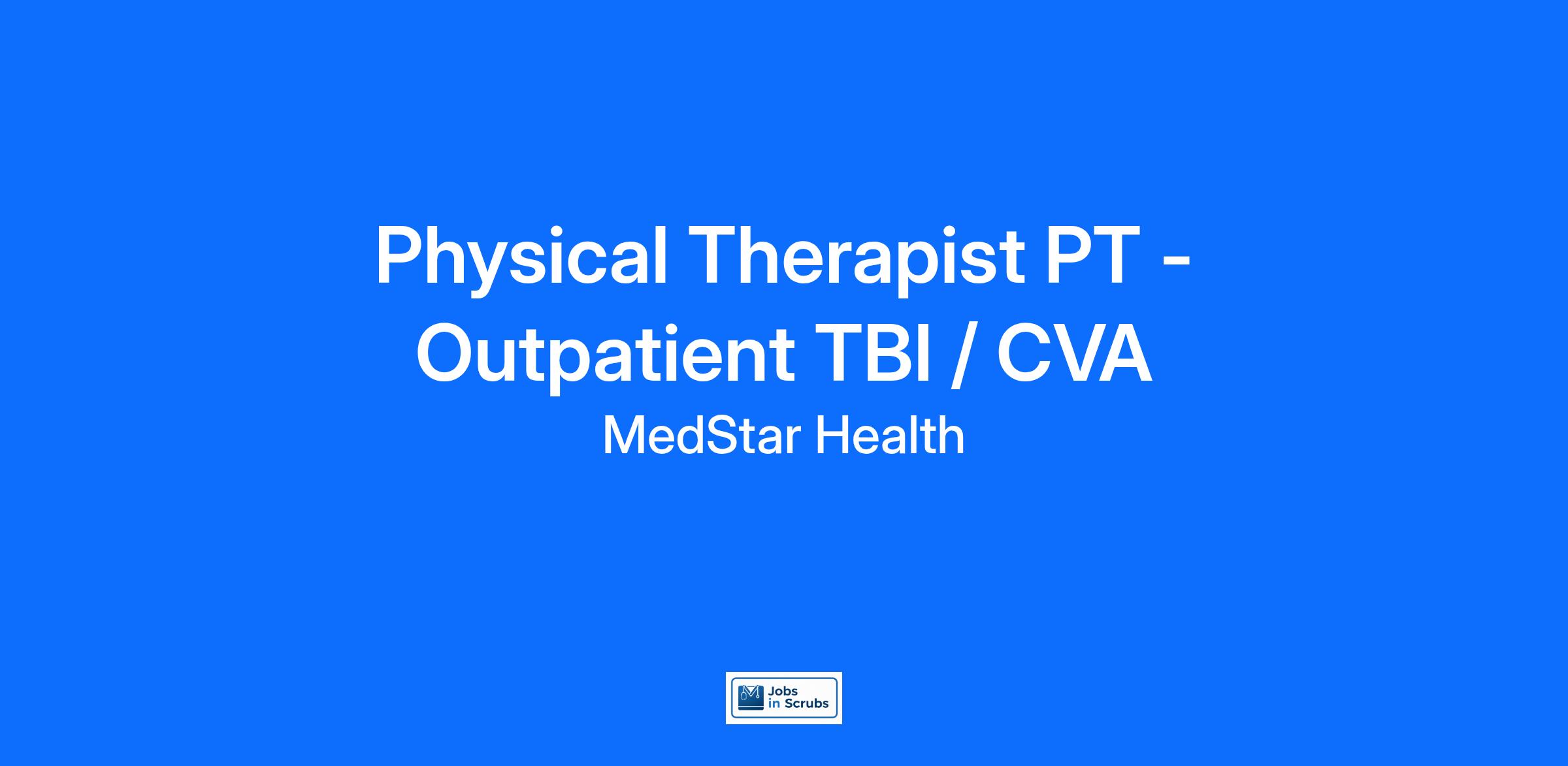 Physical Therapist PT - Outpatient TBI / CVA

MedStar Health

Jobs in Scrubs